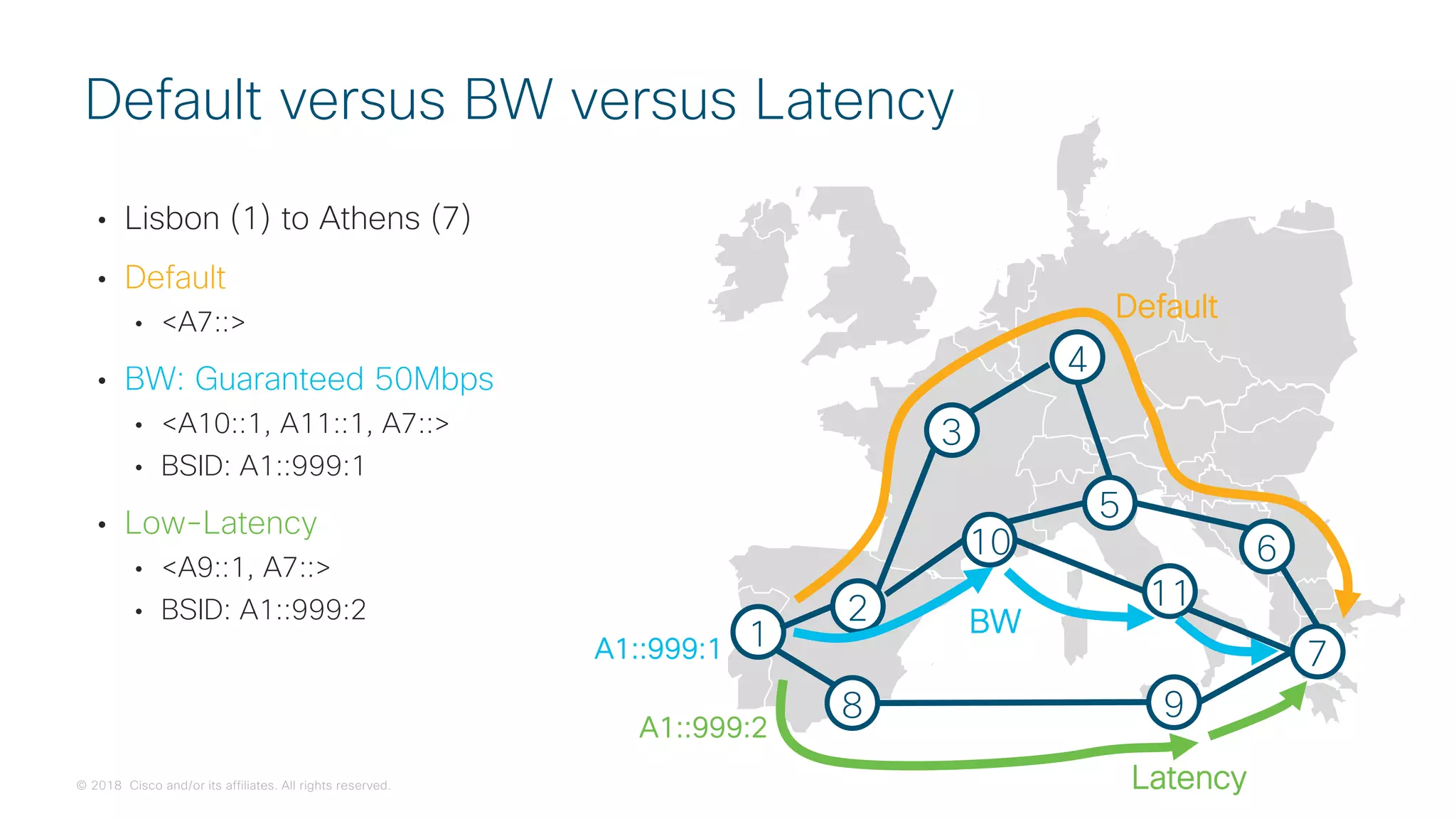 Default versus BW versus Latency

• Lisbon (1) to Athens (7)
• Default
  • <A7::>
• BW: Guaranteed 50Mbps
  • <A10::1, A11::1, A7::>
  • BSID: A1::999:1
• Low-Latency
  • <A9::1, A7::>
  • BSID: A1::999:2

Default
4
3
5
10
6
11
2
1
BW
A1::999:1
7
8
9
A1::999:2
Latency

© 2018 Cisco and/or its affiliates. All rights reserved.